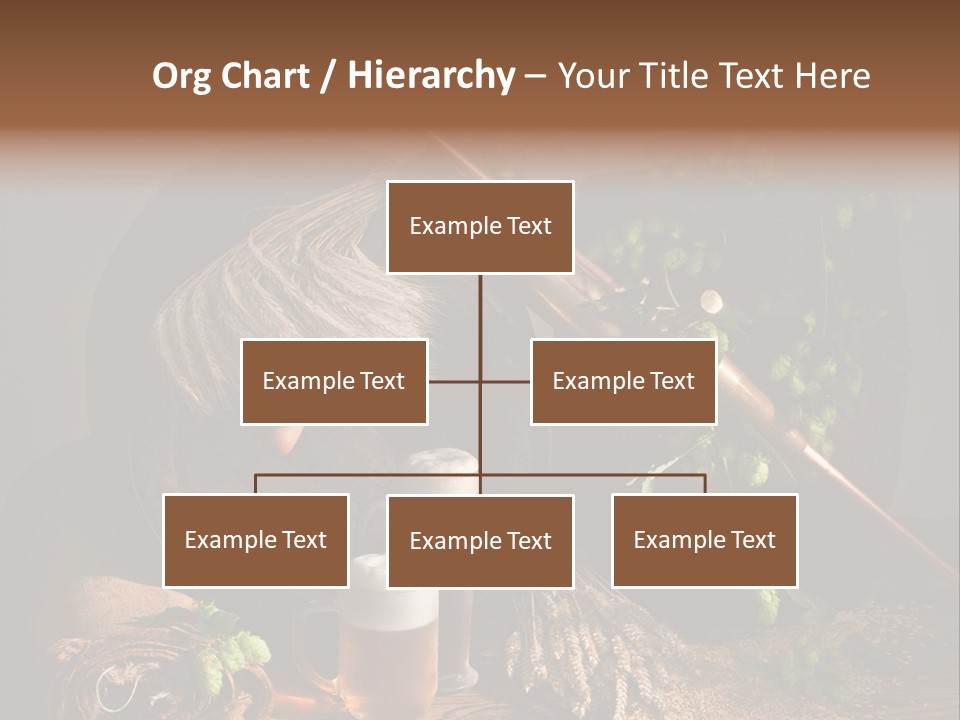 Org Chart / Hierarchy – Your Title Text Here

Example Text

Example Text

Example Text

Example Text

Example Text

Example Text